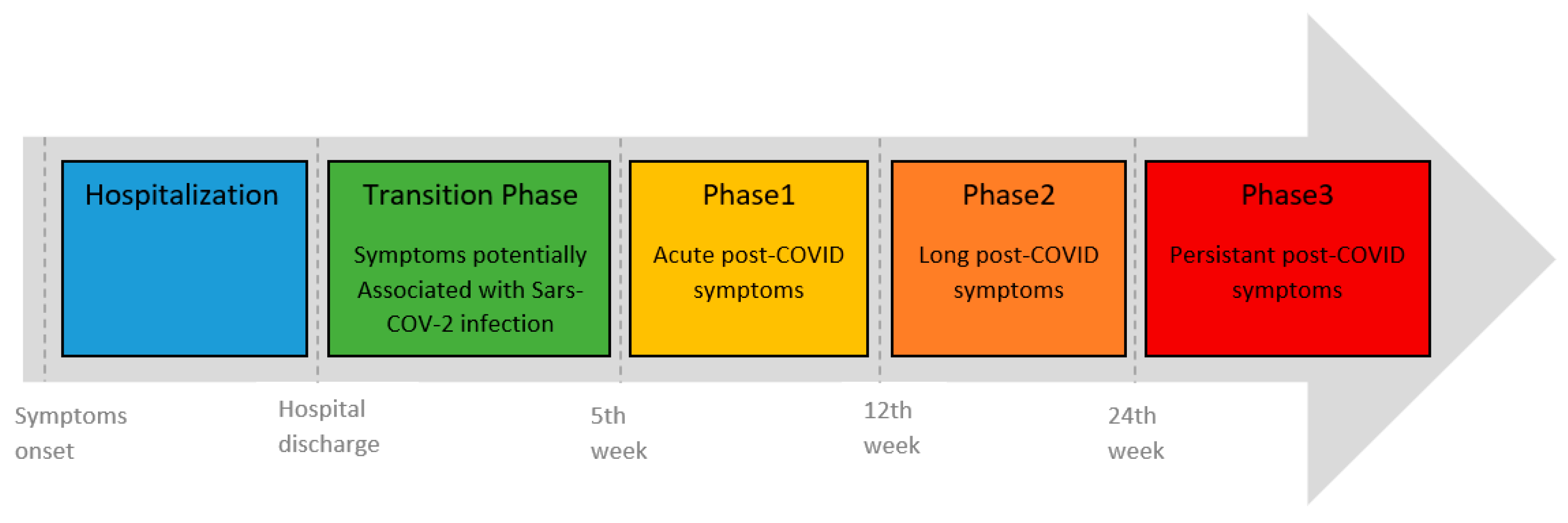 Hospitalization

Transition Phase

Symptoms potentially Associated with Sars-COV-2 infection

Phase1

Acute post-COVID symptoms

Phase2

Long post-COVID symptoms

Phase3

Persistant post-COVID symptoms

Symptoms onset

Hospital discharge

5th week

12th week

24th week